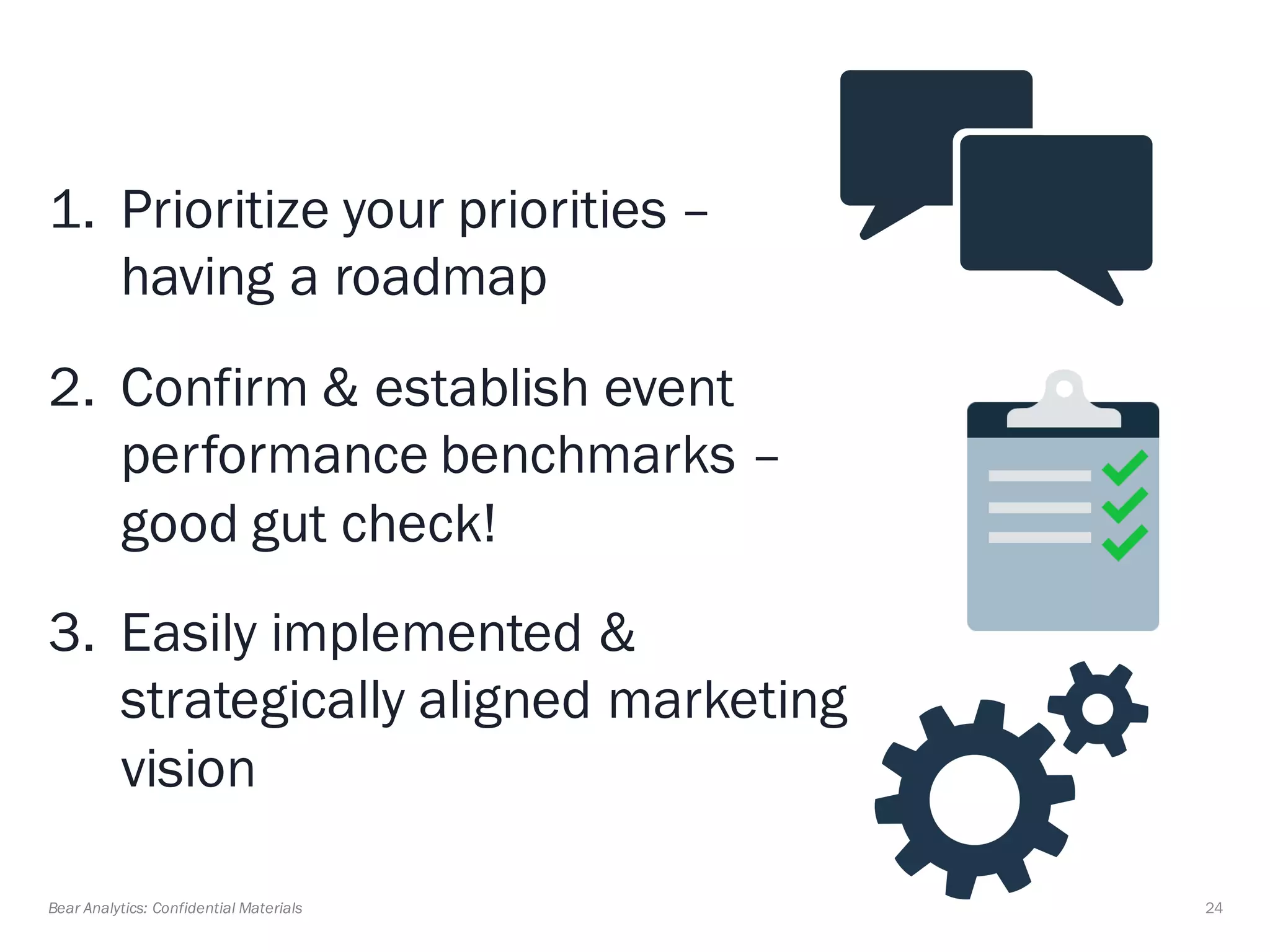 1. Prioritize your priorities – having a roadmap

2. Confirm & establish event performance benchmarks – good gut check!

3. Easily implemented & strategically aligned marketing vision

Bear Analytics: Confidential Materials

24